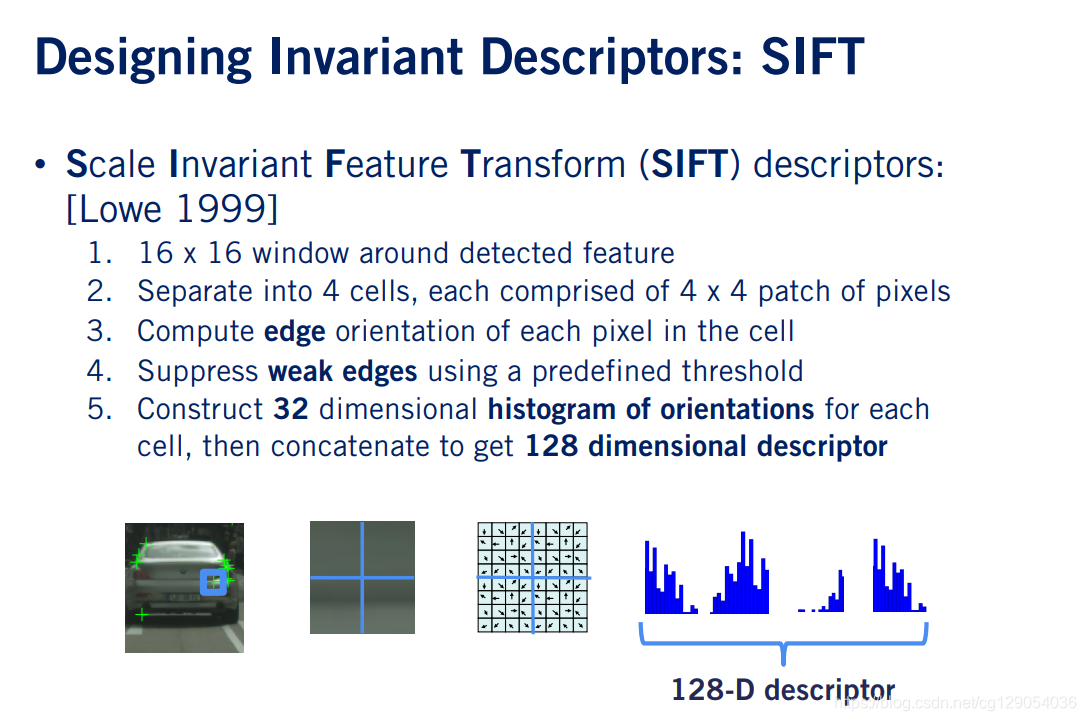 Designing Invariant Descriptors: SIFT

• Scale Invariant Feature Transform (SIFT) descriptors: [Lowe 1999]
1. 16 x 16 window around detected feature
2. Separate into 4 cells, each comprised of 4 x 4 patch of pixels
3. Compute edge orientation of each pixel in the cell
4. Suppress weak edges using a predefined threshold
5. Construct 32 dimensional histogram of orientations for each cell, then concatenate to get 128 dimensional descriptor

128-D descriptor

https://blog.csdn.net/cg129054036